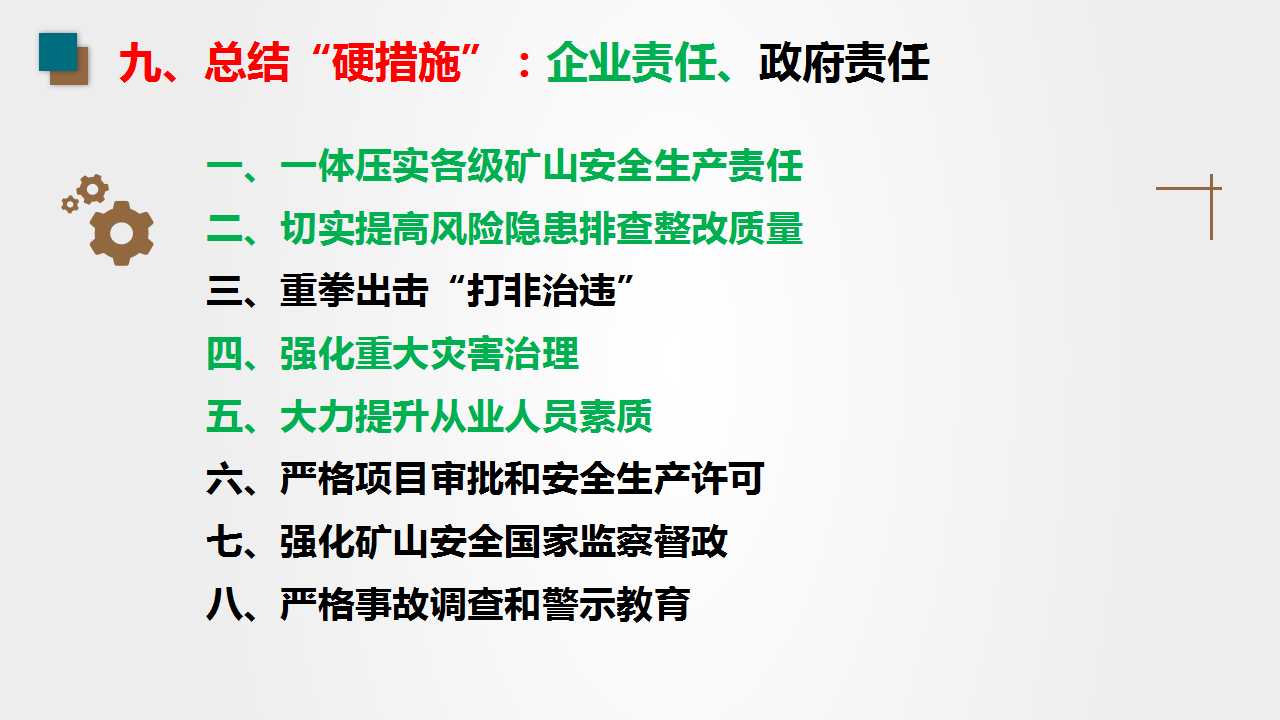 九、总结“硬措施”：企业责任、政府责任

一、一体压实各级矿山安全生产责任
二、切实提高风险隐患排查整改质量
三、重拳出击“打非治违”
四、强化重大灾害治理
五、大力提升从业人员素质
六、严格项目审批和安全生产许可
七、强化矿山安全国家监察督政
八、严格事故调查和警示教育